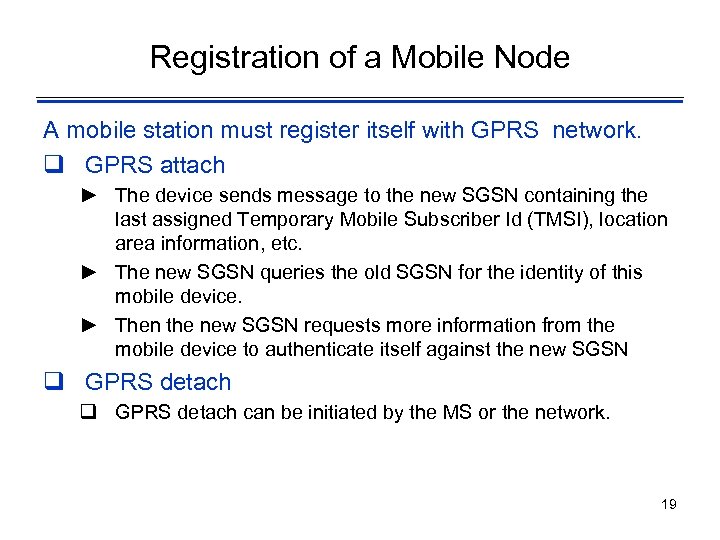 Registration of a Mobile Node

A mobile station must register itself with GPRS network.

❑ GPRS attach

► The device sends message to the new SGSN containing the last assigned Temporary Mobile Subscriber Id (TMSI), location area information, etc.

► The new SGSN queries the old SGSN for the identity of this mobile device.

► Then the new SGSN requests more information from the mobile device to authenticate itself against the new SGSN

❑ GPRS detach

❑ GPRS detach can be initiated by the MS or the network.

19